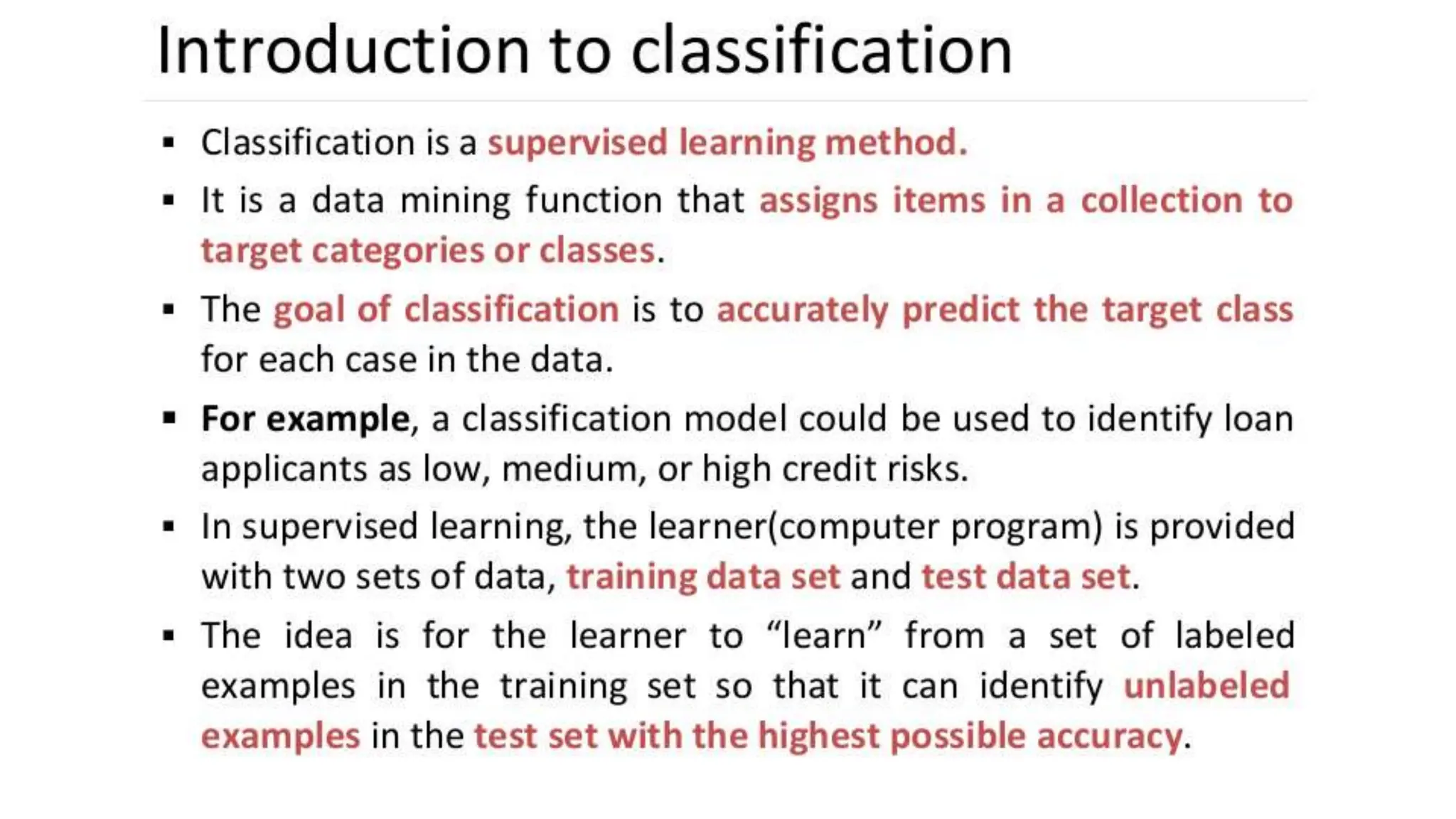 Introduction to classification

▪ Classification is a supervised learning method.

▪ It is a data mining function that assigns items in a collection to target categories or classes.

▪ The goal of classification is to accurately predict the target class for each case in the data.

▪ For example, a classification model could be used to identify loan applicants as low, medium, or high credit risks.

▪ In supervised learning, the learner(computer program) is provided with two sets of data, training data set and test data set.

▪ The idea is for the learner to “learn” from a set of labeled examples in the training set so that it can identify unlabeled examples in the test set with the highest possible accuracy.